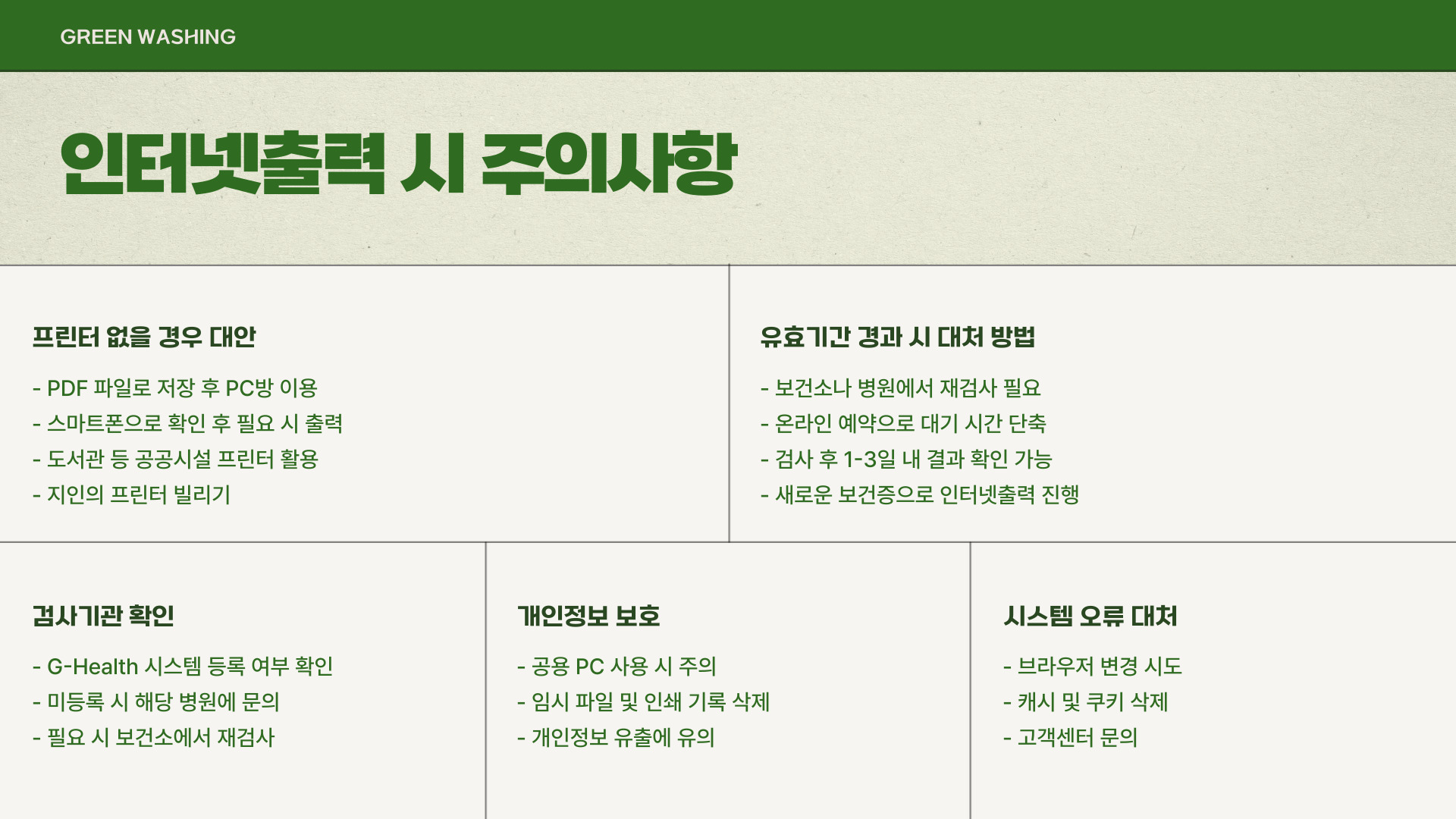 GREEN WASHING

인터넷출력 시 주의사항

프린터 없을 경우 대안

- PDF 파일로 저장 후 PC방 이용
- 스마트폰으로 확인 후 필요 시 출력
- 도서관 등 공공시설 프린터 활용
- 지인의 프린터 빌리기

유효기간 경과 시 대처 방법

- 보건소나 병원에서 재검사 필요
- 온라인 예약으로 대기 시간 단축
- 검사 후 1-3일 내 결과 확인 가능
- 새로운 보건증으로 인터넷출력 진행

검사기관 확인

- G-Health 시스템 등록 여부 확인
- 미등록 시 해당 병원에 문의
- 필요 시 보건소에서 재검사

개인정보 보호

- 공용 PC 사용 시 주의
- 임시 파일 및 인쇄 기록 삭제
- 개인정보 유출에 유의

시스템 오류 대처

- 브라우저 변경 시도
- 캐시 및 쿠키 삭제
- 고객센터 문의